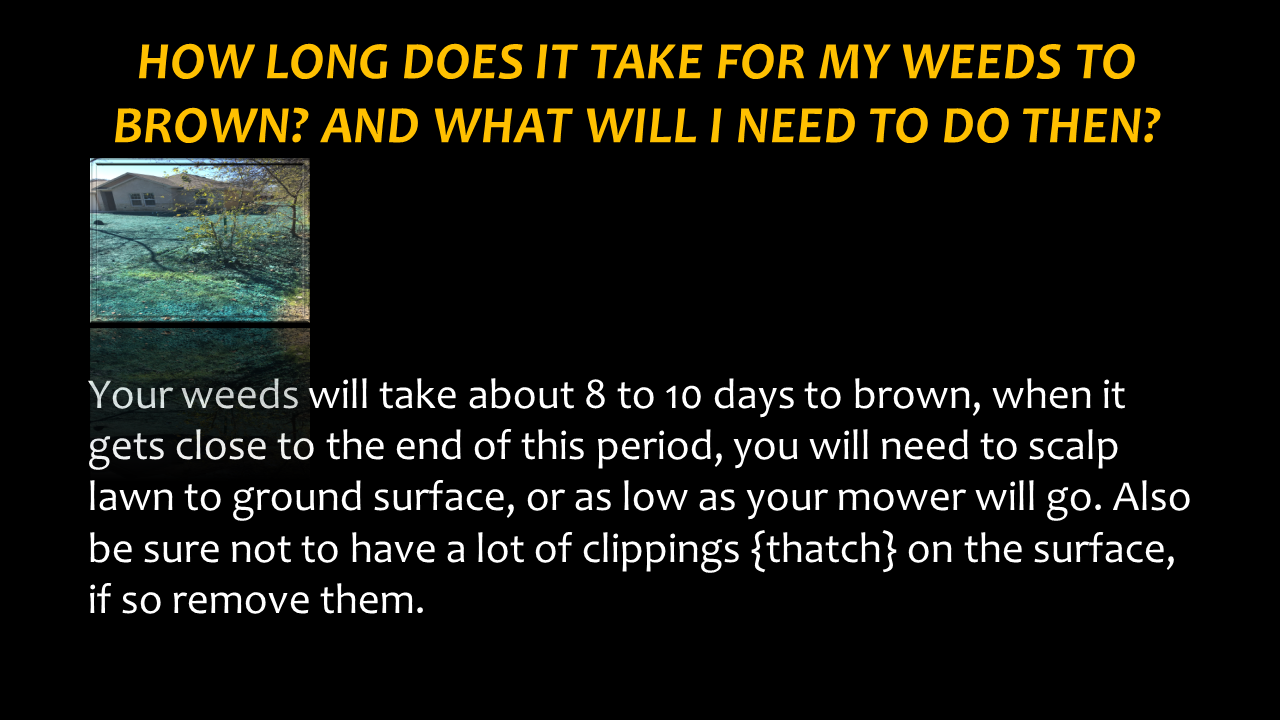 HOW LONG DOES IT TAKE FOR MY WEEDS TO BROWN? AND WHAT WILL I NEED TO DO THEN?

Your weeds will take about 8 to 10 days to brown, when it gets close to the end of this period, you will need to scalp lawn to ground surface, or as low as your mower will go. Also be sure not to have a lot of clippings {thatch} on the surface, if so remove them.